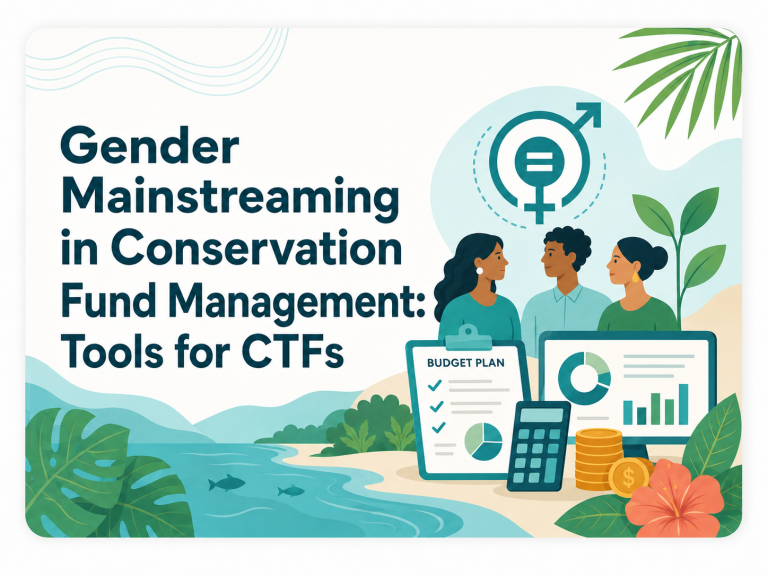 Gender Mainstreaming in Conservation Fund Management: Tools for CTFs

BUDGET PLAN

$